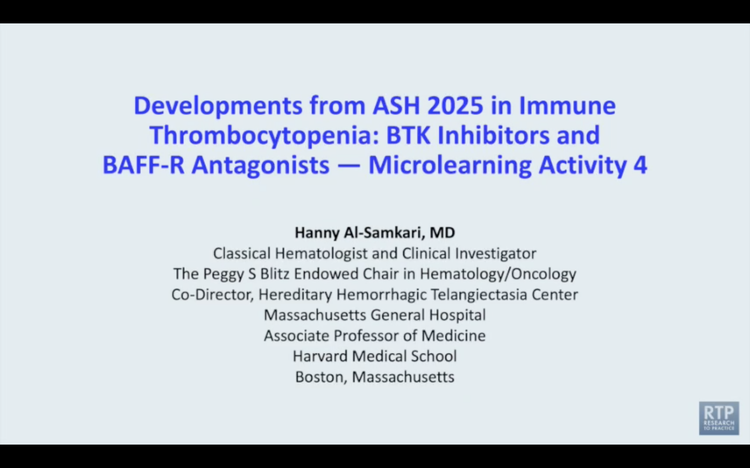 Developments from ASH 2025 in Immune Thrombocytopenia: BTK Inhibitors and BAFF-R Antagonists — Microlearning Activity 4

Hanny Al-Samkari, MD
Classical Hematologist and Clinical Investigator
The Peggy S Blitz Endowed Chair in Hematology/Oncology
Co-Director, Hereditary Hemorrhagic Telangiectasia Center
Massachusetts General Hospital
Associate Professor of Medicine
Harvard Medical School
Boston, Massachusetts

RTP
RESEARCH TO PRACTICE